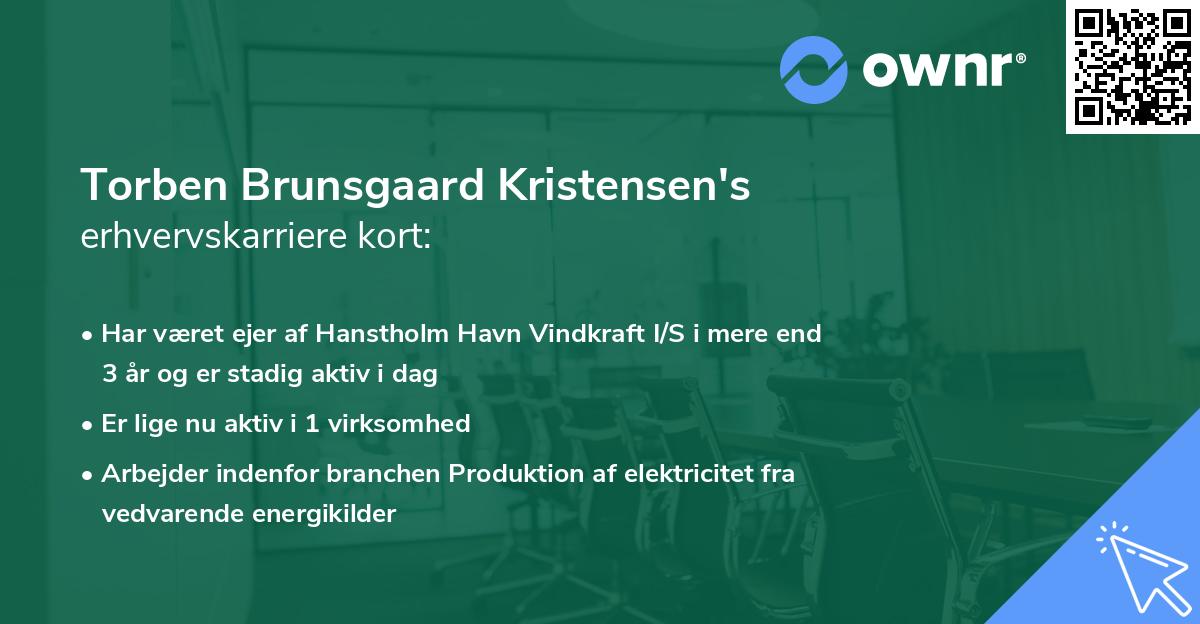 ownr®

Torben Brunsgaard Kristensen's erhvervskarriere kort:

• Har været ejer af Hanstholm Havn Vindkraft I/S i mere end 3 år og er stadig aktiv i dag
• Er lige nu aktiv i 1 virksomhed
• Arbejder indenfor branchen Produktion af elektricitet fra vedvarende energikilder